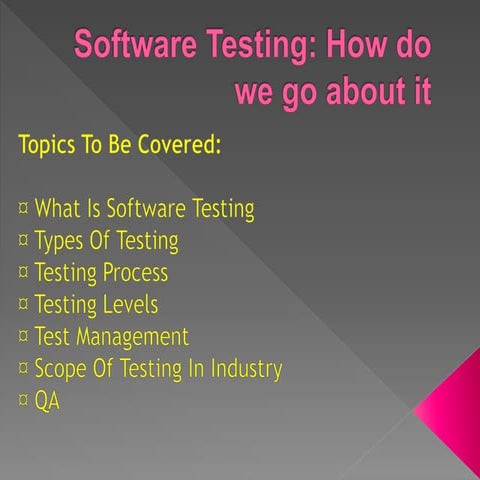 Software Testing: How do we go about it

Topics To Be Covered:

¤ What Is Software Testing
¤ Types Of Testing
¤ Testing Process
¤ Testing Levels
¤ Test Management
¤ Scope Of Testing In Industry
¤ QA